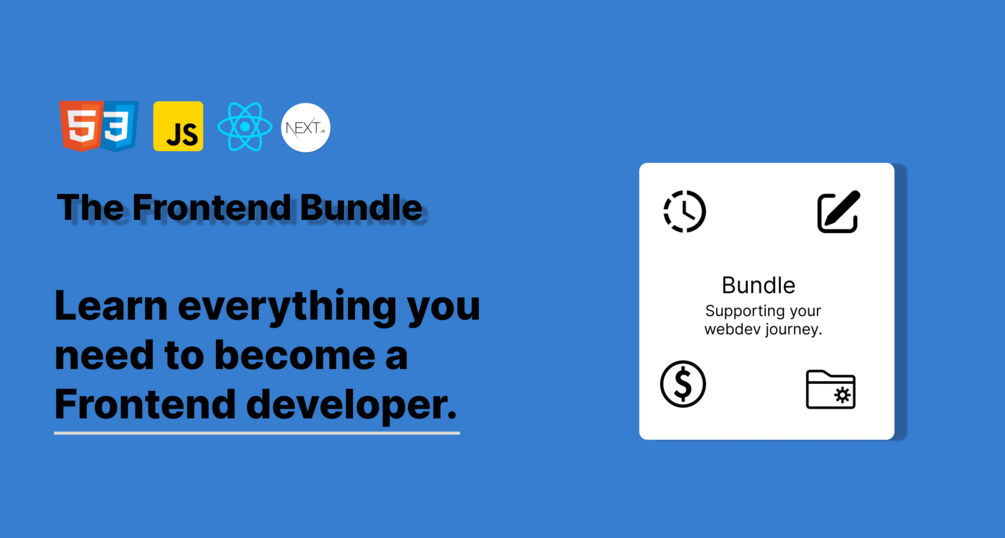 5 3 JS NEXT.js

The Frontend Bundle

Learn everything you need to become a Frontend developer.

Bundle
Supporting your webdev journey.